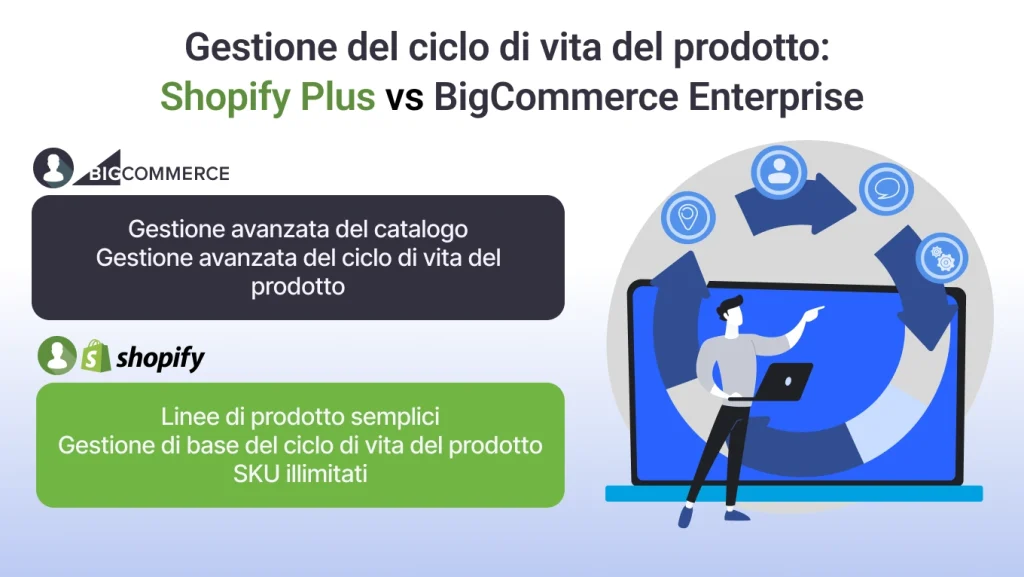 Gestione del ciclo di vita del prodotto:
Shopify Plus vs BigCommerce Enterprise

BIGCOMMERCE

Gestione avanzata del catalogo
Gestione avanzata del ciclo di vita del prodotto

shopify

Linee di prodotto semplici
Gestione di base del ciclo di vita del prodotto
SKU illimitati